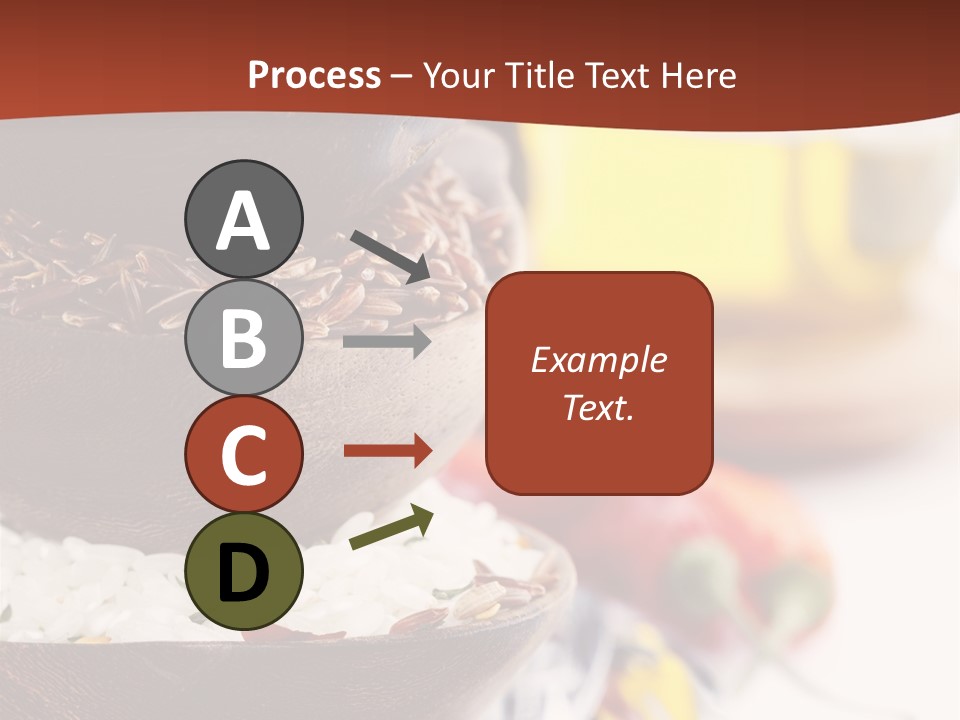 Process – Your Title Text Here

A

B

C

D

Example Text.